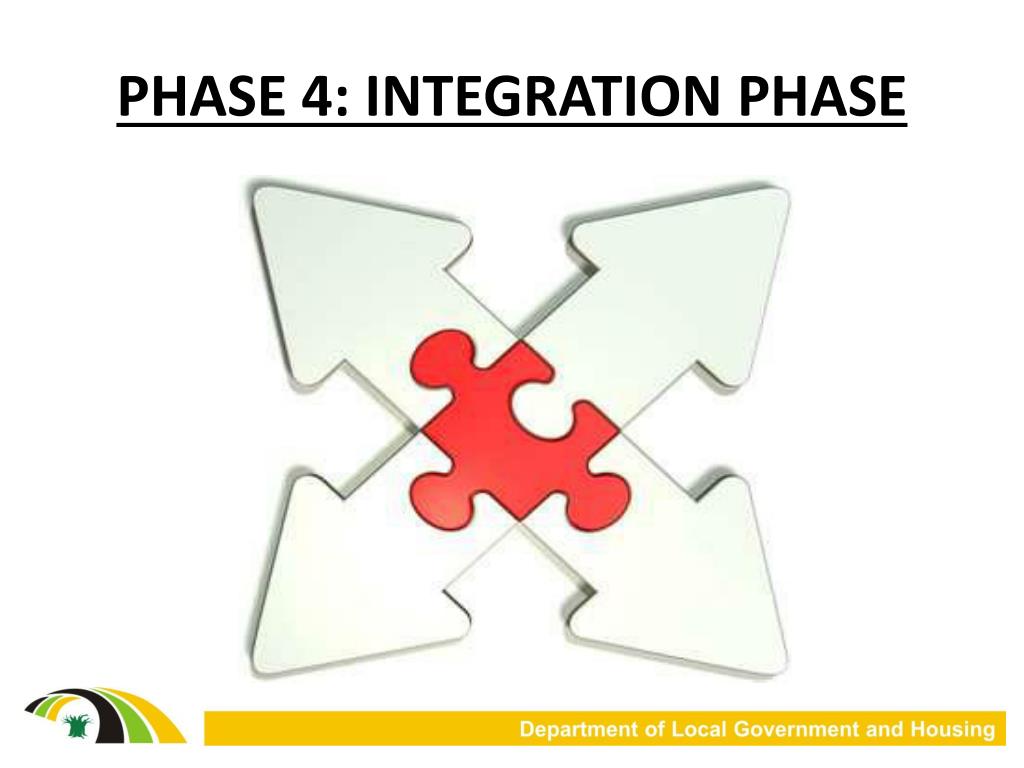 PHASE 4: INTEGRATION PHASE

Department of Local Government and Housing